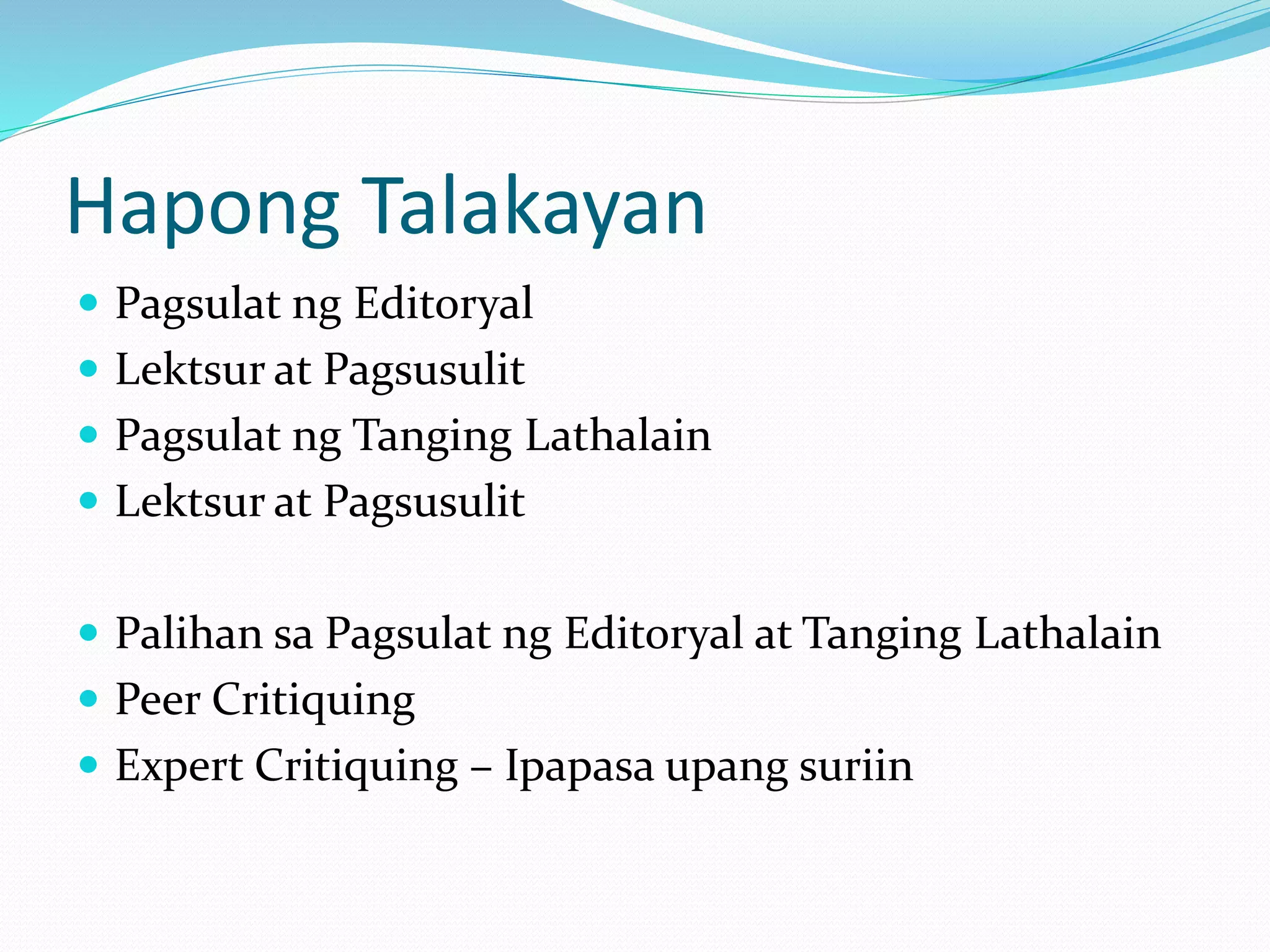 Hapong Talakayan

- Pagsulat ng Editoryal
- Lektsur at Pagsusulit
- Pagsulat ng Tanging Lathalain
- Lektsur at Pagsusulit

- Palihan sa Pagsulat ng Editoryal at Tanging Lathalain
- Peer Critiquing
- Expert Critiquing – Ipapasa upang suriin